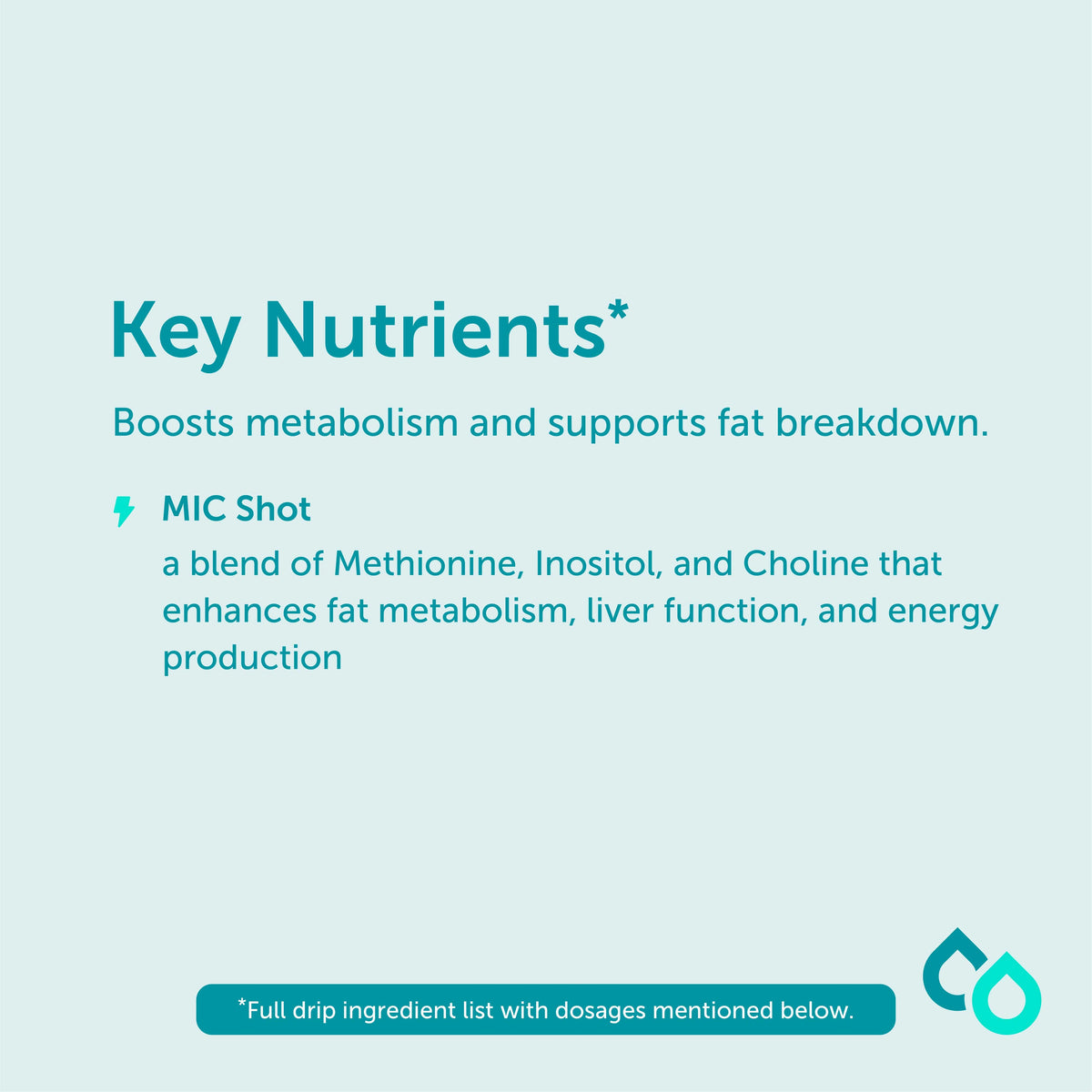 Key Nutrients*

Boosts metabolism and supports fat breakdown.

MIC Shot

a blend of Methionine, Inositol, and Choline that enhances fat metabolism, liver function, and energy production

*Full drip ingredient list with dosages mentioned below.